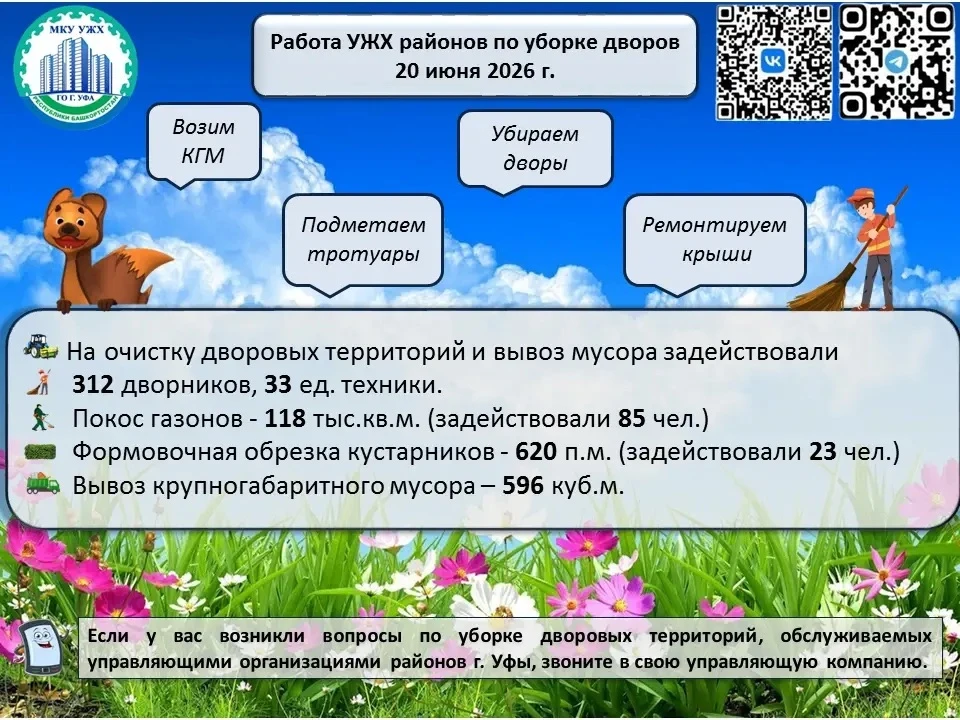 МКУ УЖХ
ГО Г. УФА
РЕСПУБЛИКИ БАШКОРТОСТАН

Работа УЖХ районов по уборке дворов
20 июня 2026 г.

Возим КГМ

Убираем дворы

Подметаем тротуары

Ремонтируем крыши

На очистку дворовых территорий и вывоз мусора задействовали 312 дворников, 33 ед. техники.
Покос газонов - 118 тыс.кв.м. (задействовали 85 чел.)
Формовочная обрезка кустарников - 620 п.м. (задействовали 23 чел.)
Вывоз крупногабаритного мусора – 596 куб.м.

Если у вас возникли вопросы по уборке дворовых территорий, обслуживаемых управляющими организациями районов г. Уфы, звоните в свою управляющую компанию.